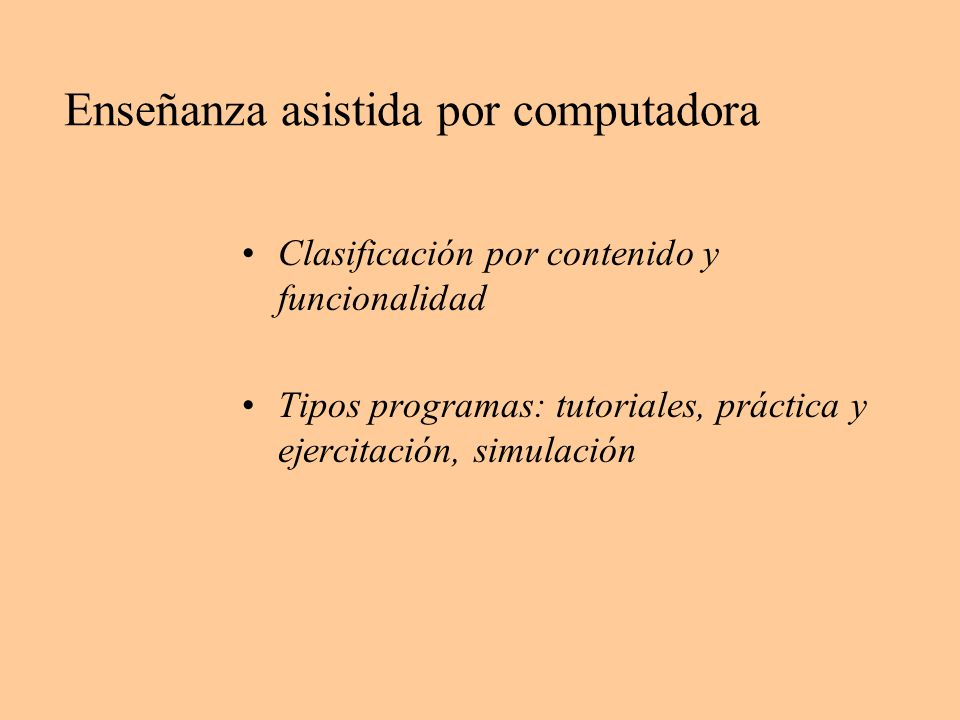 Enseñanza asistida por computadora

• Clasificación por contenido y funcionalidad

• Tipos programas: tutoriales, práctica y ejercitación, simulación